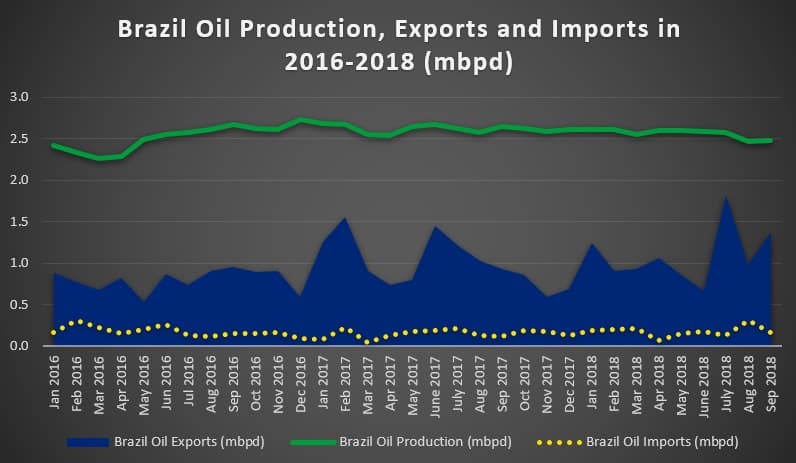 Brazil Oil Production, Exports and Imports in 2016-2018 (mbpd)

3.0
2.5
2.0
1.5
1.0
0.5
0.0

Jan 2016
Feb 2016
Mar 2016
Apr 2016
May 2016
Jun 2016
Jul 2016
Aug 2016
Sep 2016
Oct 2016
Nov 2016
Dec 2016
Jan 2017
Feb 2017
Mar 2017
Apr 2017
May 2017
June 2017
July 2017
Aug 2017
Sep 2017
Oct 2017
Nov 2017
Dec 2017
Jan 2018
Feb 2018
Mar 2018
Apr 2018
May 2018
June 2018
July 2018
Aug 2018
Sep 2018

Brazil Oil Exports (mbpd)
Brazil Oil Production (mbpd)
Brazil Oil Imports (mbpd)